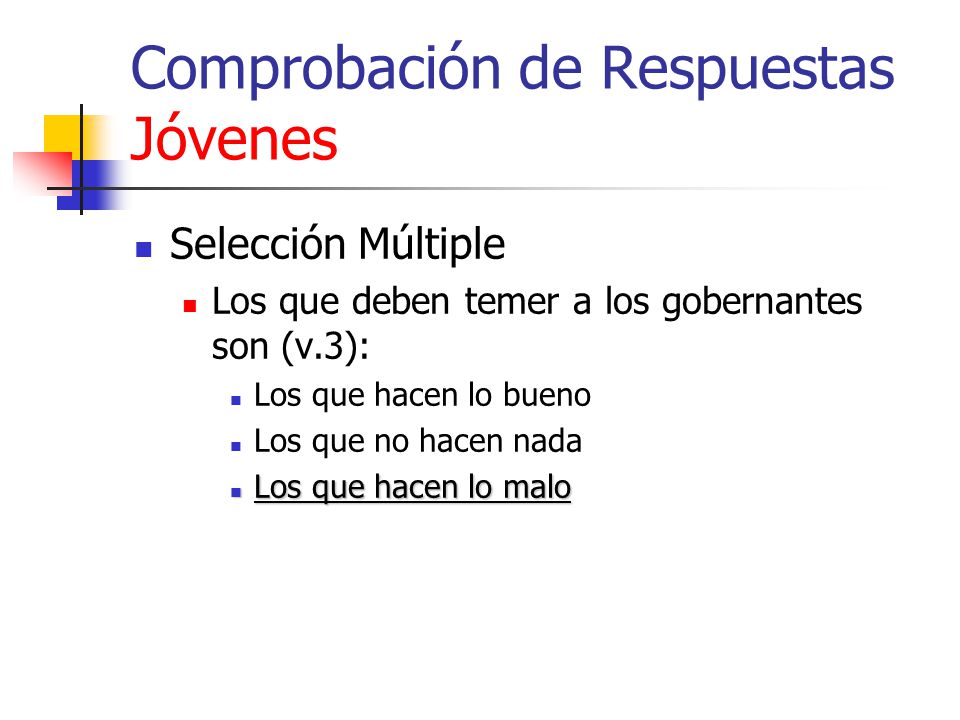 Comprobación de Respuestas
Jóvenes

Selección Múltiple

Los que deben temer a los gobernantes son (v.3):

Los que hacen lo bueno

Los que no hacen nada

Los que hacen lo malo